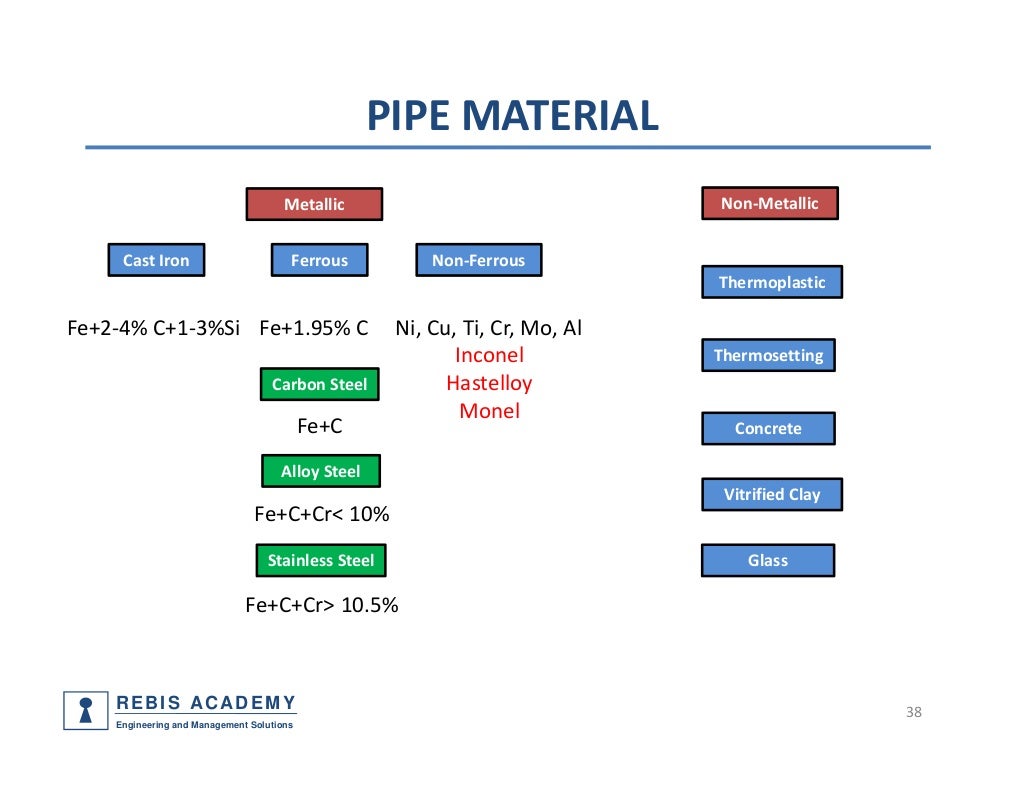 PIPE MATERIAL

Metallic

Cast Iron

Fe+2-4% C+1-3%Si

Ferrous

Fe+1.95% C

Carbon Steel

Fe+C

Alloy Steel

Fe+C+Cr< 10%

Stainless Steel

Fe+C+Cr> 10.5%

Non-Ferrous

Ni, Cu, Ti, Cr, Mo, Al
Inconel
Hastelloy
Monel

Non-Metallic

Thermoplastic

Thermosetting

Concrete

Vitrified Clay

Glass

REBIS ACADEMY
Engineering and Management Solutions

38